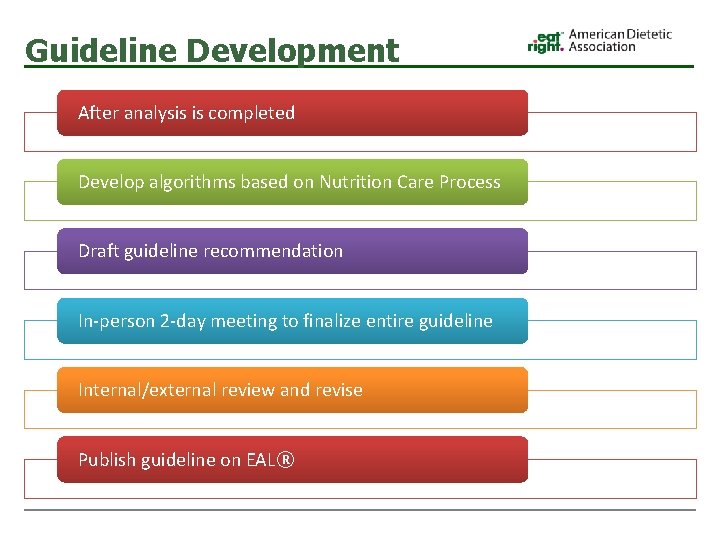 Guideline Development

eat right. American Dietetic Association

After analysis is completed

Develop algorithms based on Nutrition Care Process

Draft guideline recommendation

In-person 2-day meeting to finalize entire guideline

Internal/external review and revise

Publish guideline on EAL®